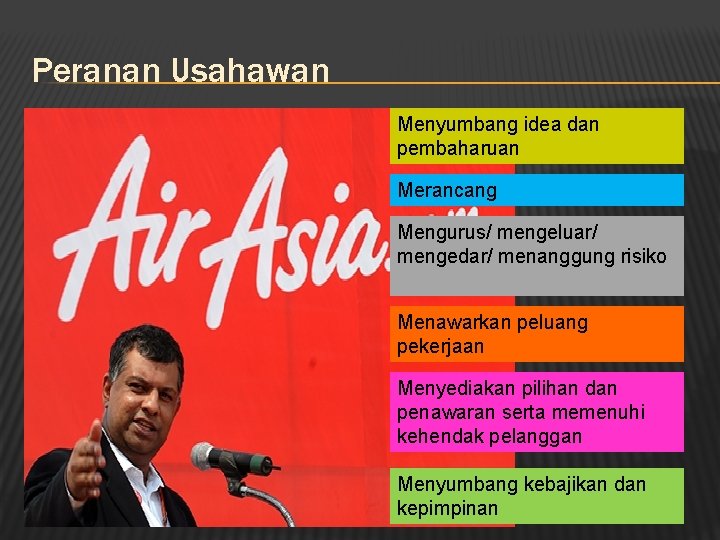 Peranan Usahawan

AirAsia

Menyumbang idea dan pembaharuan

Merancang

Mengurus/ mengeluar/ mengedar/ menanggung risiko

Menawarkan peluang pekerjaan

Menyediakan pilihan dan penawaran serta memenuhi kehendak pelanggan

Menyumbang kebajikan dan kepimpinan